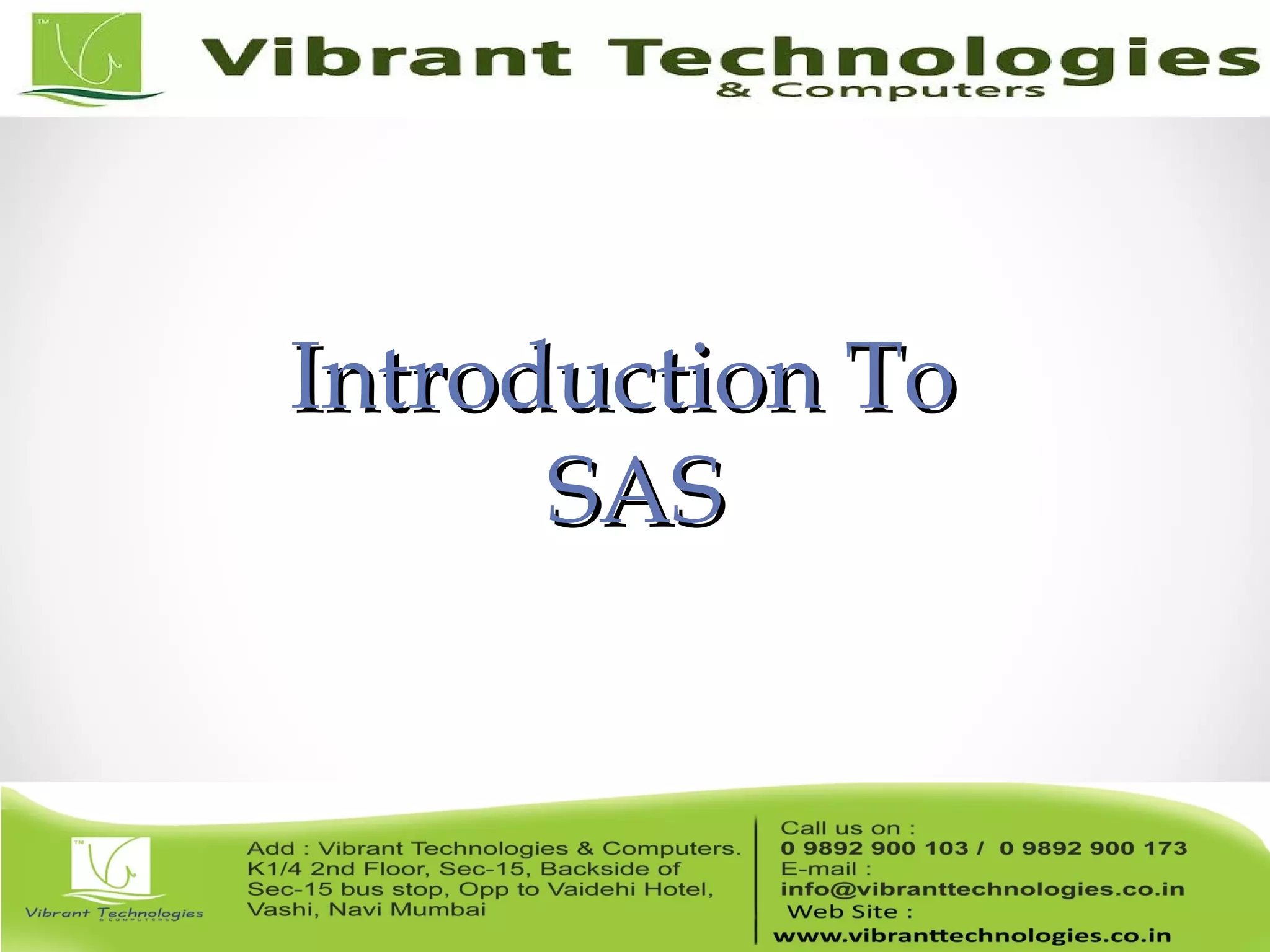 TM

Vibrant Technologies
& Computers

Introduction To
SAS

TM

Vibrant Technologies
& COMPUTERS

Add : Vibrant Technologies & Computers. K1/4 2nd Floor, Sec-15, Backside of Sec-15 bus stop, Opp to Vaidehi Hotel, Vashi, Navi Mumbai

Call us on :
0 9892 900 103 / 0 9892 900 173
E-mail :
info@vibranttechnologies.co.in
Web Site :
www.vibranttechnologies.co.in